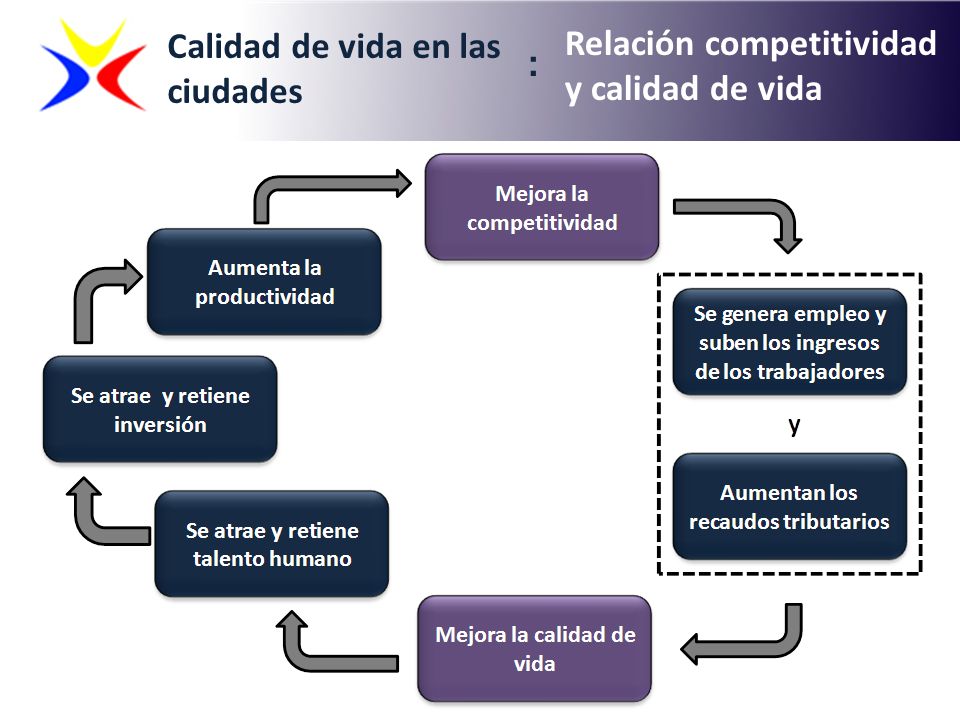 Calidad de vida en las ciudades

:

Relación competitividad y calidad de vida

Mejora la competitividad

Se genera empleo y suben los ingresos de los trabajadores

y

Aumentan los recaudos tributarios

Mejora la calidad de vida

Se atrae y retiene talento humano

Se atrae y retiene inversión

Aumenta la productividad